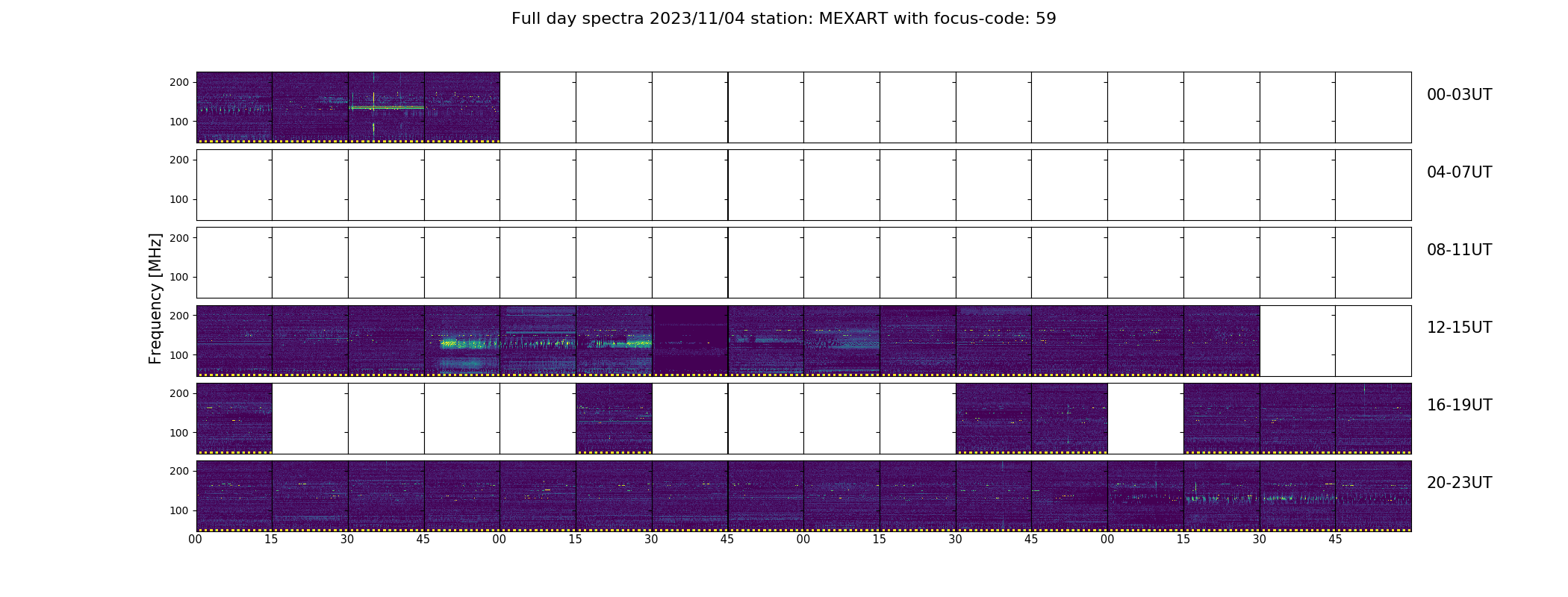 Full day spectra 2023/11/04 station: MEXART with focus-code: 59

Frequency [MHz]

200
100
00-03UT

200
100
04-07UT

200
100
08-11UT

200
100
12-15UT

200
100
16-19UT

200
100
20-23UT

00 15 30 45 00 15 30 45 00 15 30 45 00 15 30 45